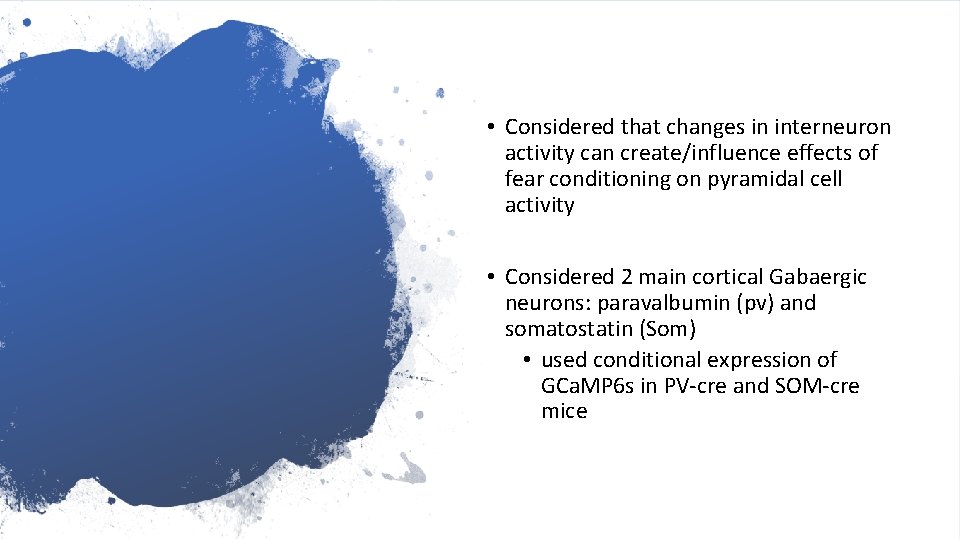 • Considered that changes in interneuron activity can create/influence effects of fear conditioning on pyramidal cell activity

• Considered 2 main cortical Gabaergic neurons: paravalbumin (pv) and somatostatin (Som)
• used conditional expression of GCaMP6s in PV-cre and SOM-cre mice